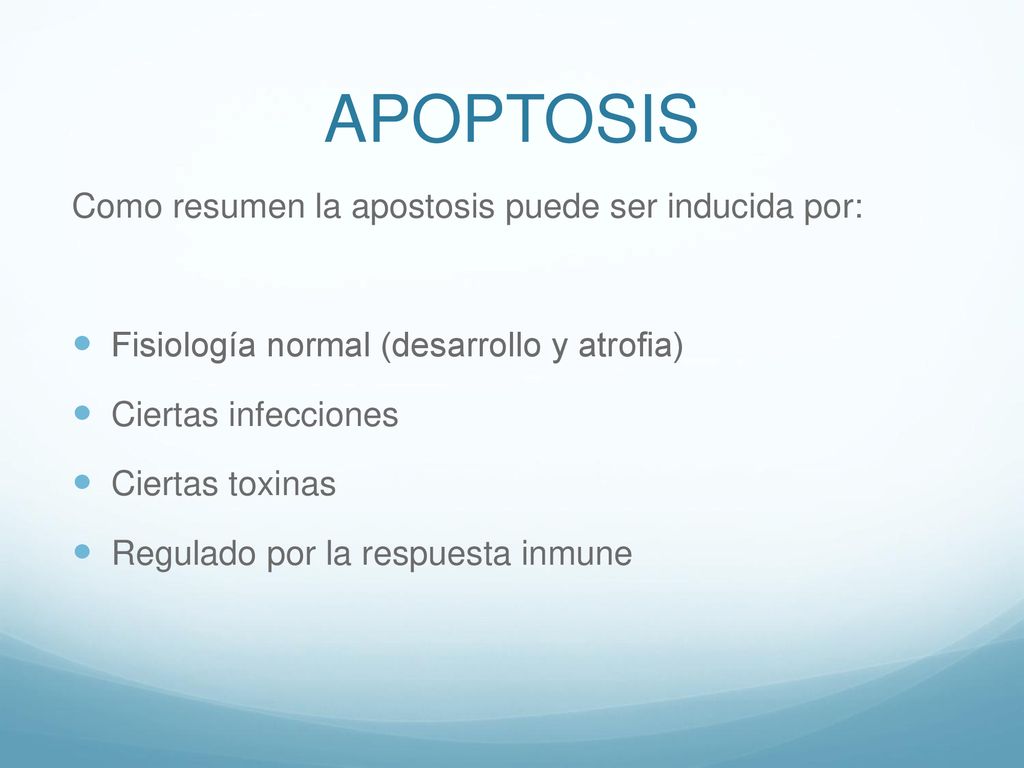 APOPTOSIS

Como resumen la apostosis puede ser inducida por:

- Fisiología normal (desarrollo y atrofia)
- Ciertas infecciones
- Ciertas toxinas
- Regulado por la respuesta inmune